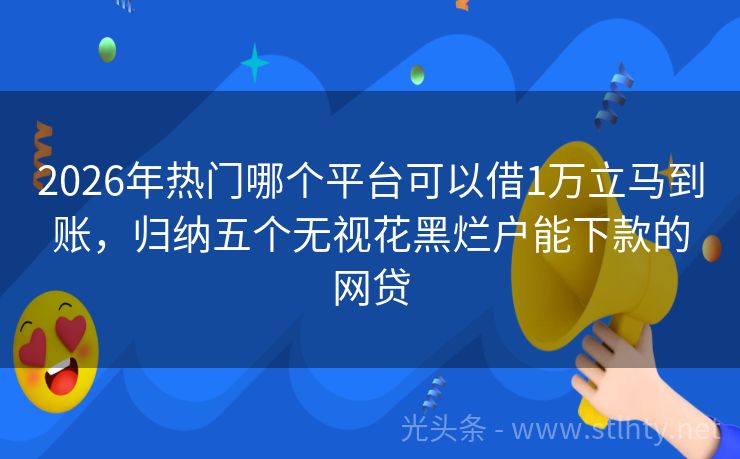 2026年热门哪个平台可以借1万立马到账，归纳五个无视花黑烂户能下款的网贷

光头条 - www.stlhty.net